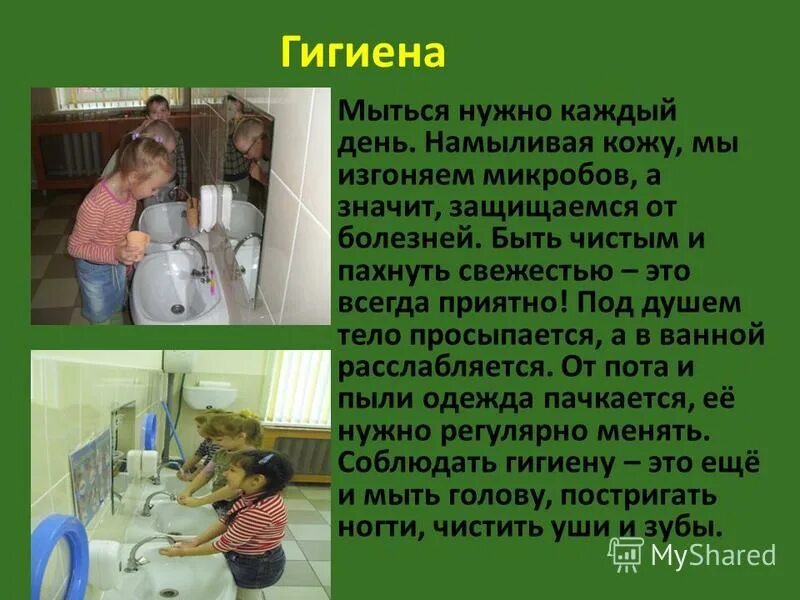 Гигиена

Мыться нужно каждый день. Намыливая кожу, мы изгоняем микробов, а значит, защищаемся от болезней. Быть чистым и пахнуть свежестью – это всегда приятно! Под душем тело просыпается, а в ванной расслабляется. От пота и пыли одежда пачкается, её нужно регулярно менять. Соблюдать гигиену – это ещё и мыть голову, постригать ногти, чистить уши и зубы.

MyShared